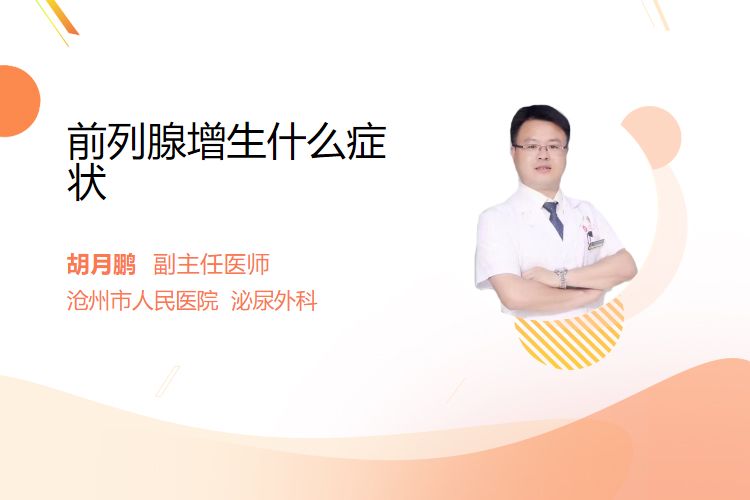 前列腺增生什么症状

胡月鹏 副主任医师
沧州市人民医院 泌尿外科